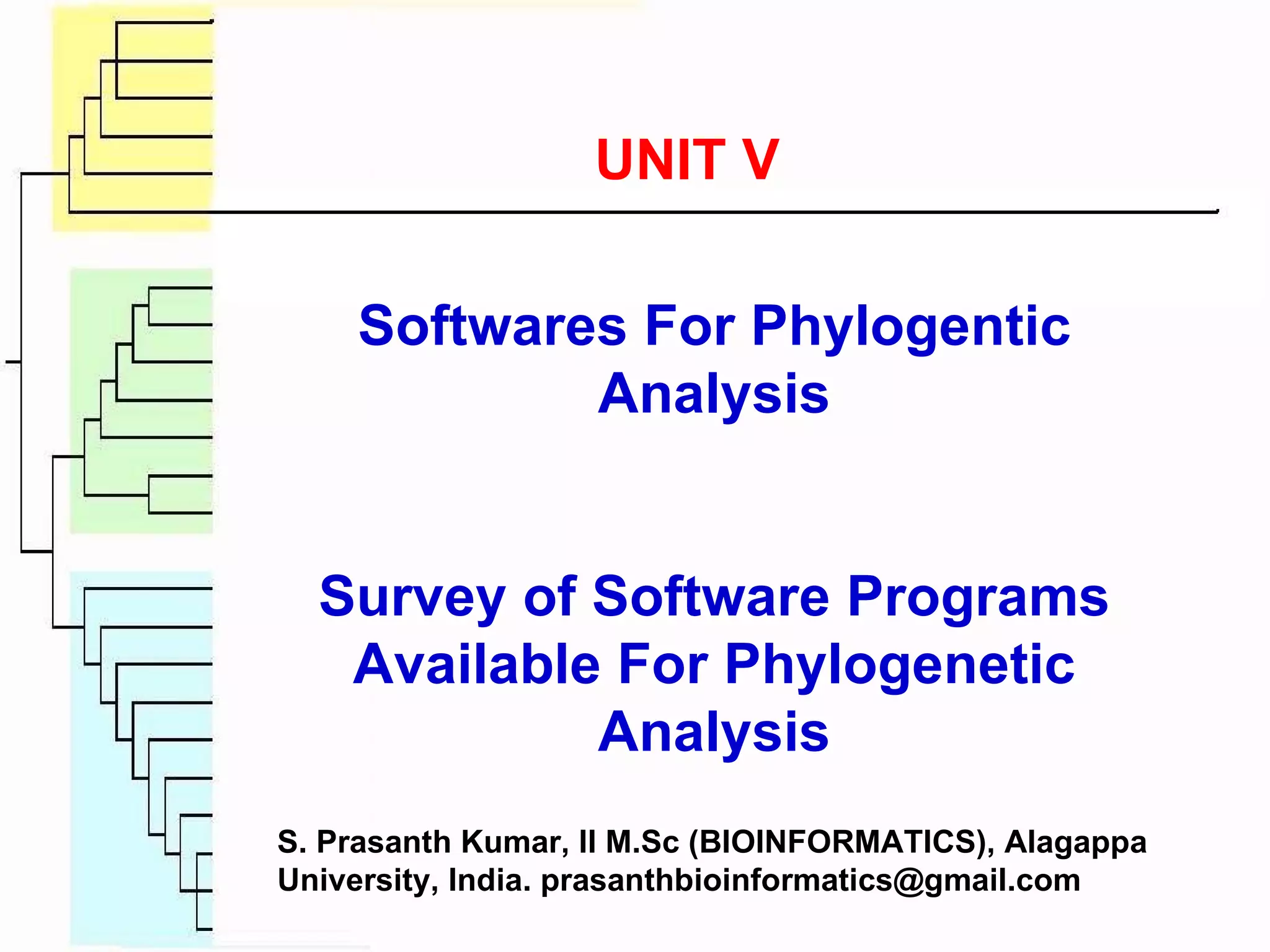 UNIT V

Softwares For Phylogentic Analysis

Survey of Software Programs Available For Phylogenetic Analysis

S. Prasanth Kumar, II M.Sc (BIOINFORMATICS), Alagappa University, India. prasanthbioinformatics@gmail.com